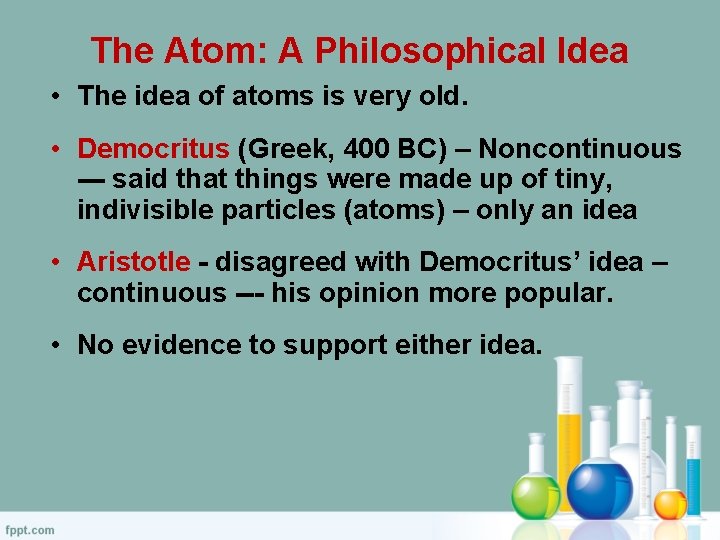 The Atom: A Philosophical Idea

• The idea of atoms is very old.

• Democritus (Greek, 400 BC) – Noncontinuous — said that things were made up of tiny, indivisible particles (atoms) – only an idea

• Aristotle - disagreed with Democritus' idea – continuous —- his opinion more popular.

• No evidence to support either idea.

fppt.com